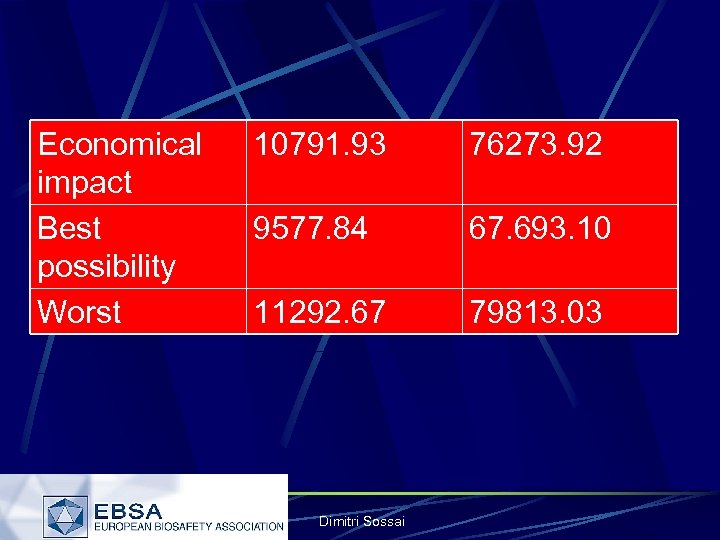 | Economical impact | 10791.93 | 76273.92 |
|---|---|---|
| Best possibility | 9577.84 | 67.693.10 |
| Worst | 11292.67 | 79813.03 |

EBSA
EUROPEAN BIOSAFETY ASSOCIATION

Dimitri Sossai